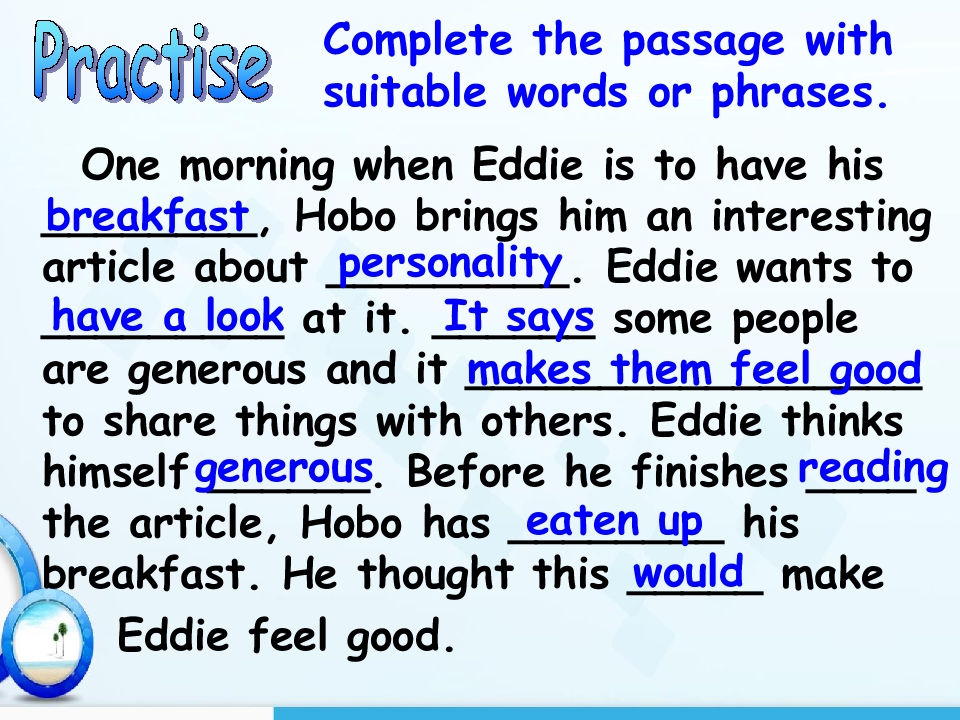 Practise

Complete the passage with suitable words or phrases.

One morning when Eddie is to have his breakfast, Hobo brings him an interesting article about personality. Eddie wants to have a look at it. It says some people are generous and it makes them feel good to share things with others. Eddie thinks himself generous. Before he finishes reading the article, Hobo has eaten up his breakfast. He thought this would make Eddie feel good.